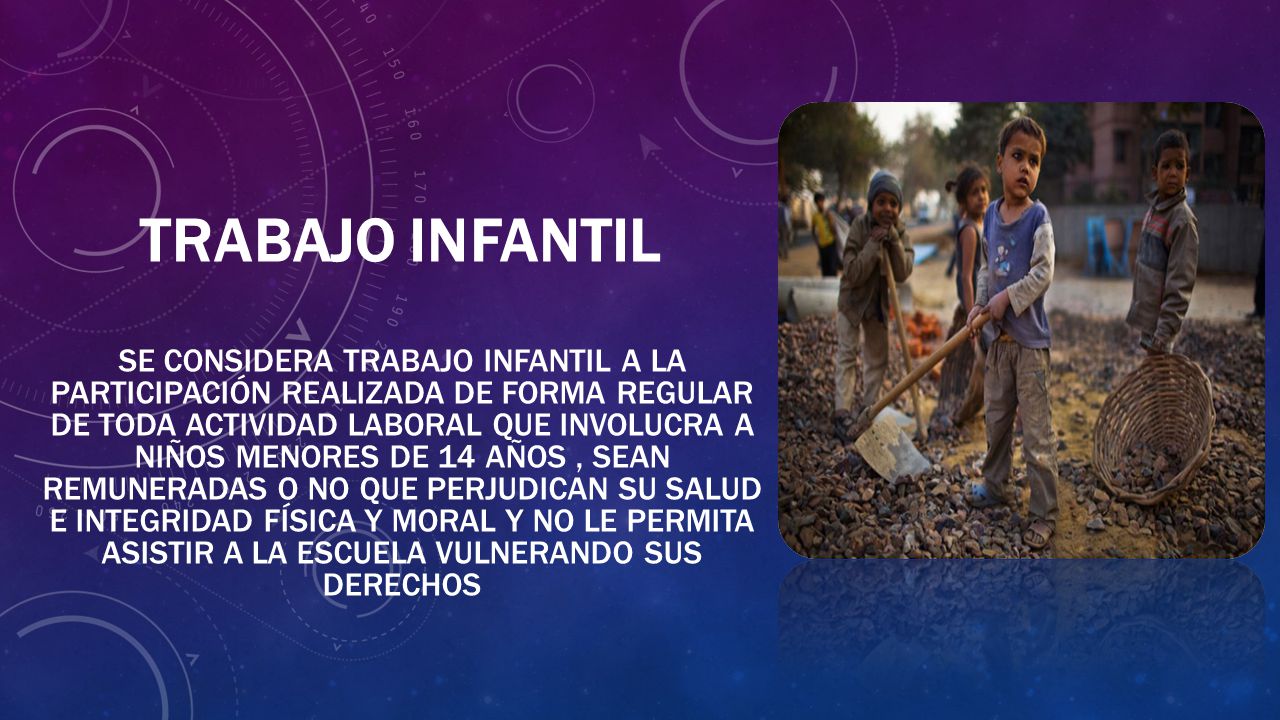 TRABAJO INFANTIL

SE CONSIDERA TRABAJO INFANTIL A LA PARTICIPACIÓN REALIZADA DE FORMA REGULAR DE TODA ACTIVIDAD LABORAL QUE INVOLUCRA A NIÑOS MENORES DE 14 AÑOS , SEAN REMUNERADAS O NO QUE PERJUDICAN SU SALUD E INTEGRIDAD FÍSICA Y MORAL Y NO LE PERMITA ASISTIR A LA ESCUELA VULNERANDO SUS DERECHOS